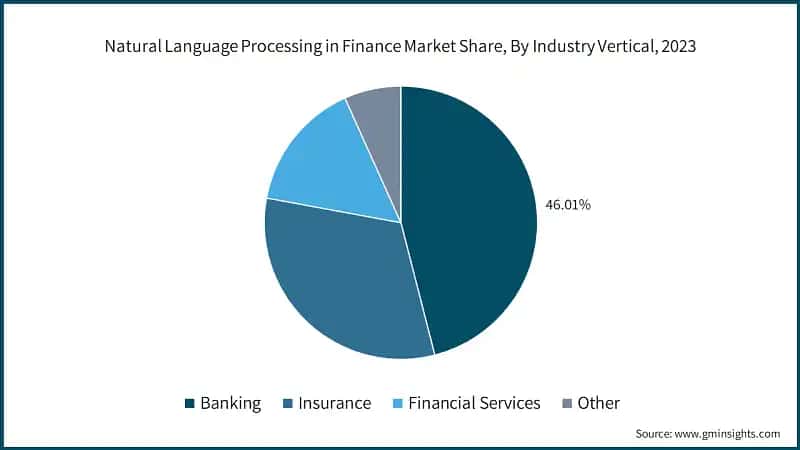 Natural Language Processing in Finance Market Share, By Industry Vertical, 2023

46.01%

Banking Insurance Financial Services Other

Source: www.gminsights.com